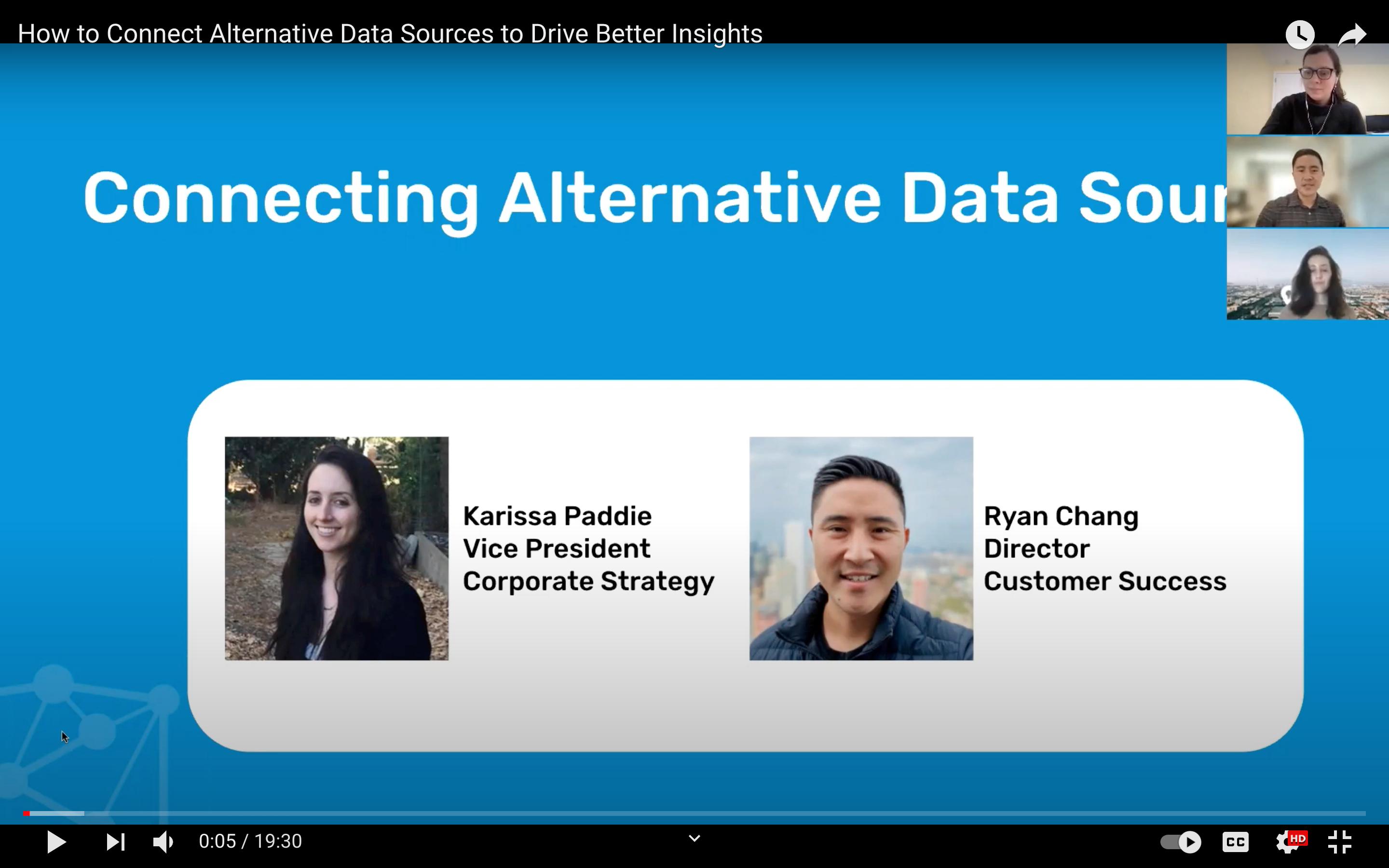 How to Connect Alternative Data Sources to Drive Better Insights

Connecting Alternative Data Sour

Karissa Paddie
Vice President
Corporate Strategy

Ryan Chang
Director
Customer Success

0:05 / 19:30

CC

HD